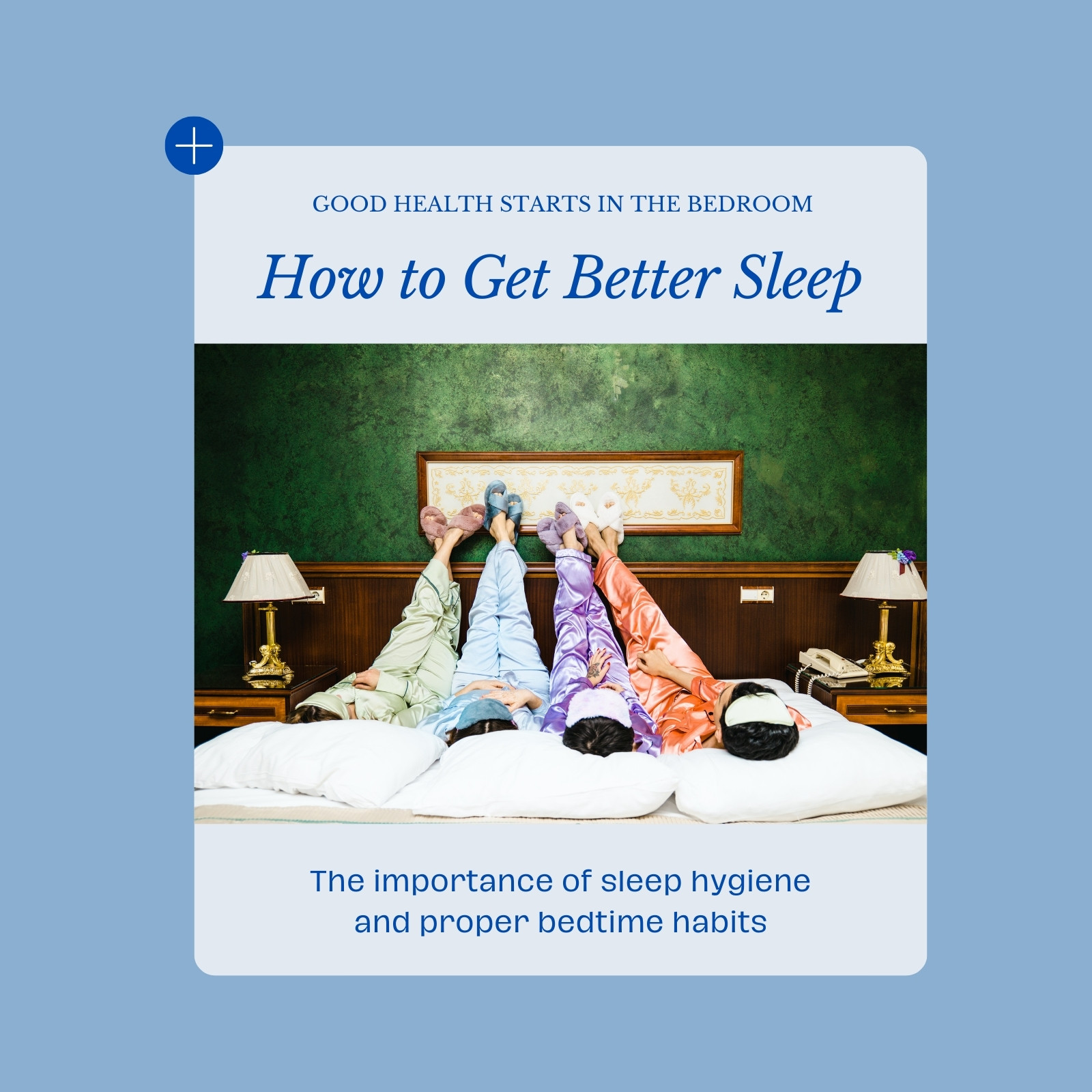 GOOD HEALTH STARTS IN THE BEDROOM

How to Get Better Sleep

The importance of sleep hygiene and proper bedtime habits